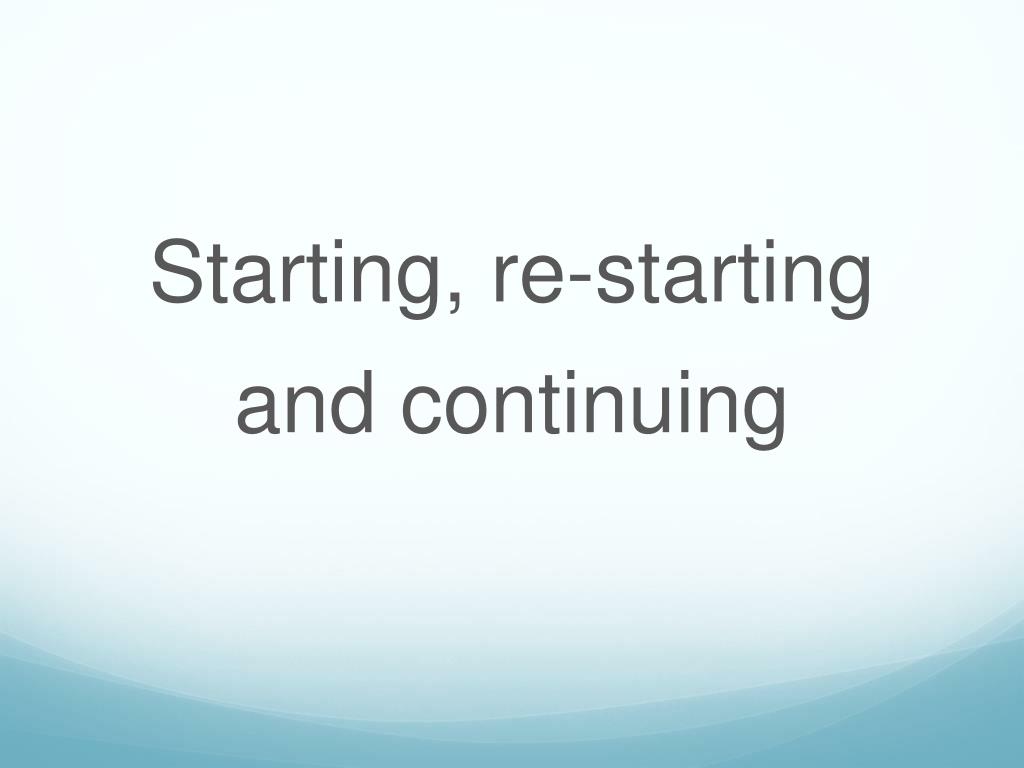 Starting, re-starting and continuing